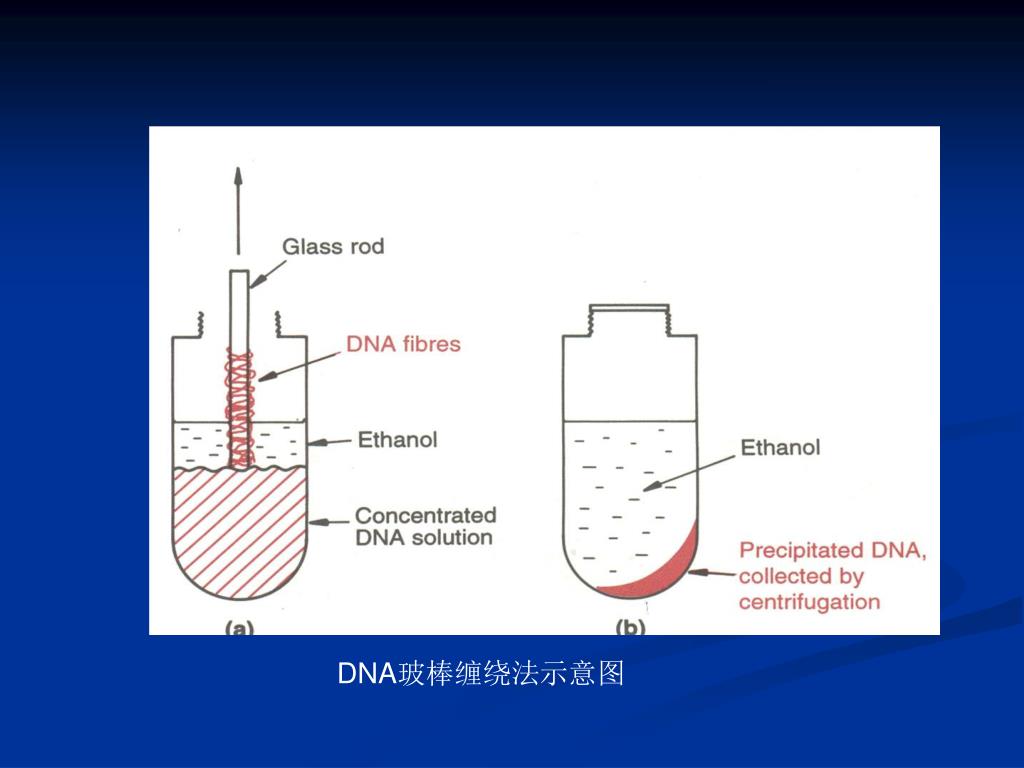 Glass rod

DNA fibres

Ethanol

Concentrated DNA solution

(a)

Ethanol

Precipitated DNA, collected by centrifugation

(b)

DNA玻棒缠绕法示意图